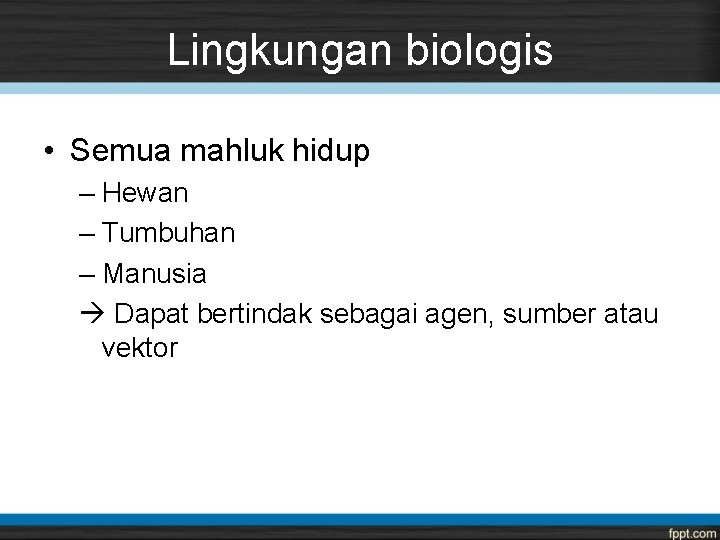 Lingkungan biologis

• Semua mahluk hidup
– Hewan
– Tumbuhan
– Manusia
→ Dapat bertindak sebagai agen, sumber atau vektor

fppt.com